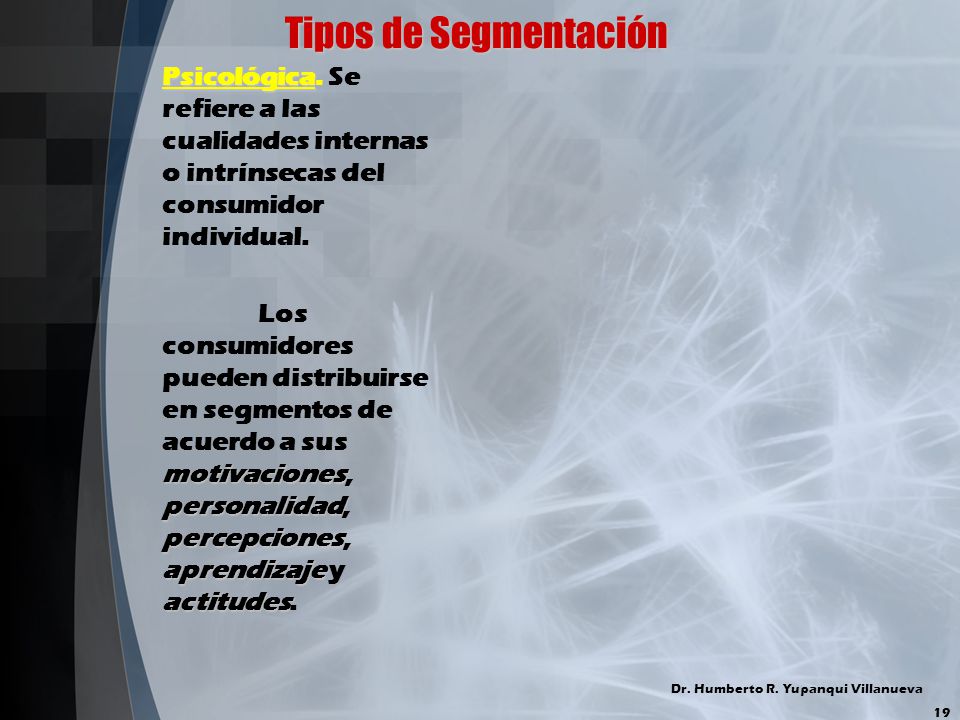 Tipos de Segmentación

Psicológica. Se refiere a las cualidades internas o intrínsecas del consumidor individual.

Los consumidores pueden distribuirse en segmentos de acuerdo a sus motivaciones, personalidad, percepciones, aprendizajey actitudes.

Dr. Humberto R. Yupanqui Villanueva

19